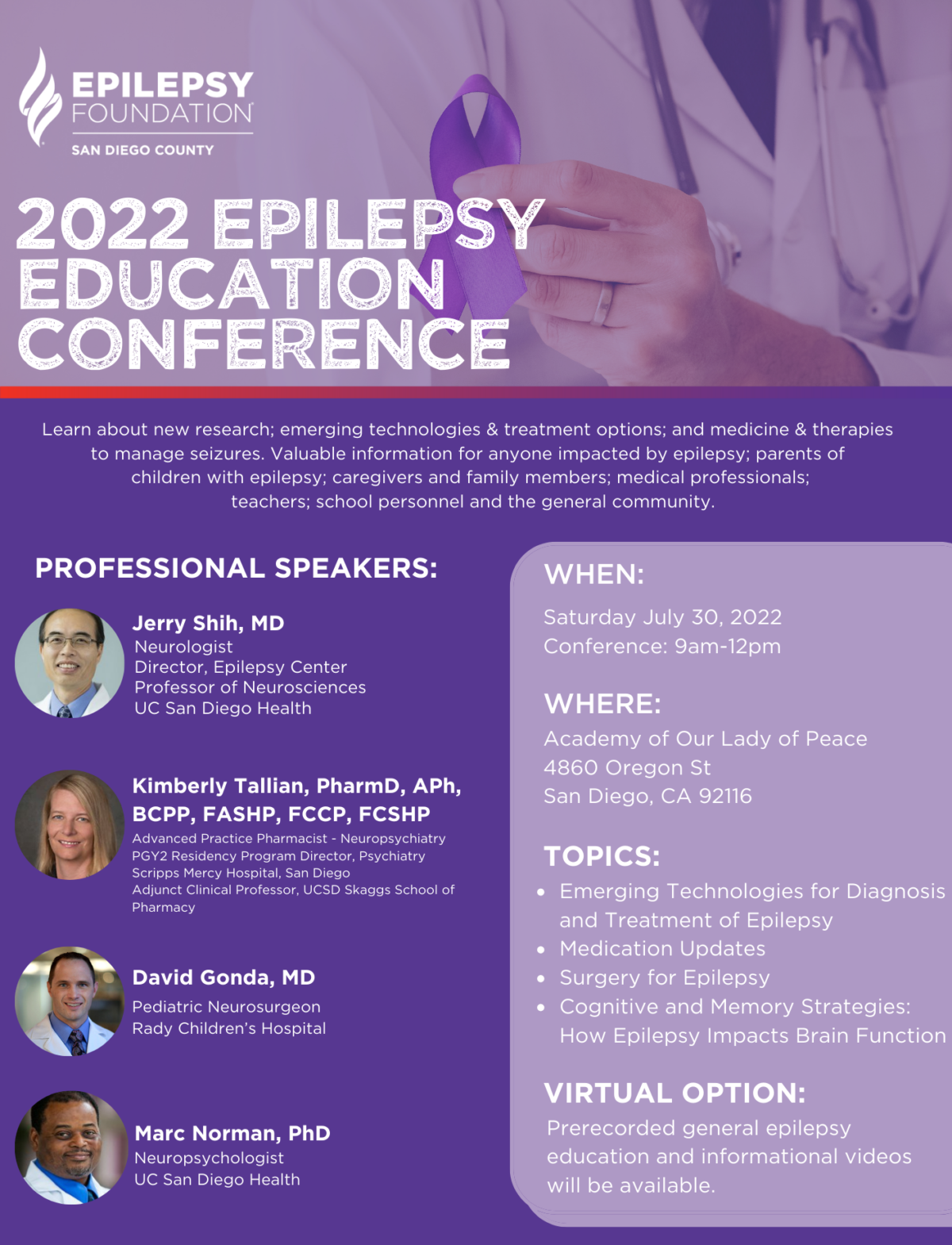 EPILEPSY FOUNDATION
SAN DIEGO COUNTY

2022 EPILEPSY EDUCATION CONFERENCE

Learn about new research; emerging technologies & treatment options; and medicine & therapies to manage seizures. Valuable information for anyone impacted by epilepsy; parents of children with epilepsy; caregivers and family members; medical professionals; teachers; school personnel and the general community.

PROFESSIONAL SPEAKERS:

Jerry Shih, MD
Neurologist
Director, Epilepsy Center
Professor of Neurosciences
UC San Diego Health

Kimberly Tallian, PharmD, APh, BCPP, FASHP, FCCP, FCSHP
Advanced Practice Pharmacist - Neuropsychiatry
PGY2 Residency Program Director, Psychiatry
Scripps Mercy Hospital, San Diego
Adjunct Clinical Professor, UCSD Skaggs School of Pharmacy

David Gonda, MD
Pediatric Neurosurgeon
Rady Children's Hospital

Marc Norman, PhD
Neuropsychologist
UC San Diego Health

WHEN:
Saturday July 30, 2022
Conference: 9am-12pm

WHERE:
Academy of Our Lady of Peace
4860 Oregon St
San Diego, CA 92116

TOPICS:
• Emerging Technologies for Diagnosis and Treatment of Epilepsy
• Medication Updates
• Surgery for Epilepsy
• Cognitive and Memory Strategies: How Epilepsy Impacts Brain Function

VIRTUAL OPTION:
Prerecorded general epilepsy education and informational videos will be available.